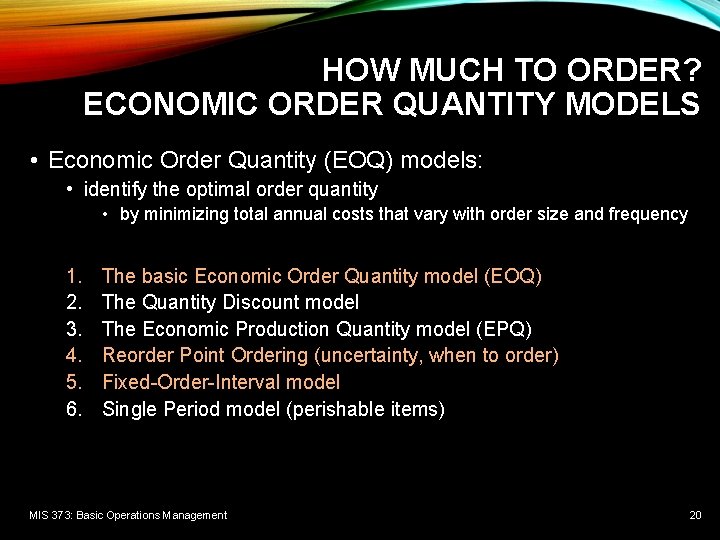 HOW MUCH TO ORDER?
ECONOMIC ORDER QUANTITY MODELS

• Economic Order Quantity (EOQ) models:
  • identify the optimal order quantity
    • by minimizing total annual costs that vary with order size and frequency

1. The basic Economic Order Quantity model (EOQ)
2. The Quantity Discount model
3. The Economic Production Quantity model (EPQ)
4. Reorder Point Ordering (uncertainty, when to order)
5. Fixed-Order-Interval model
6. Single Period model (perishable items)

MIS 373: Basic Operations Management

20